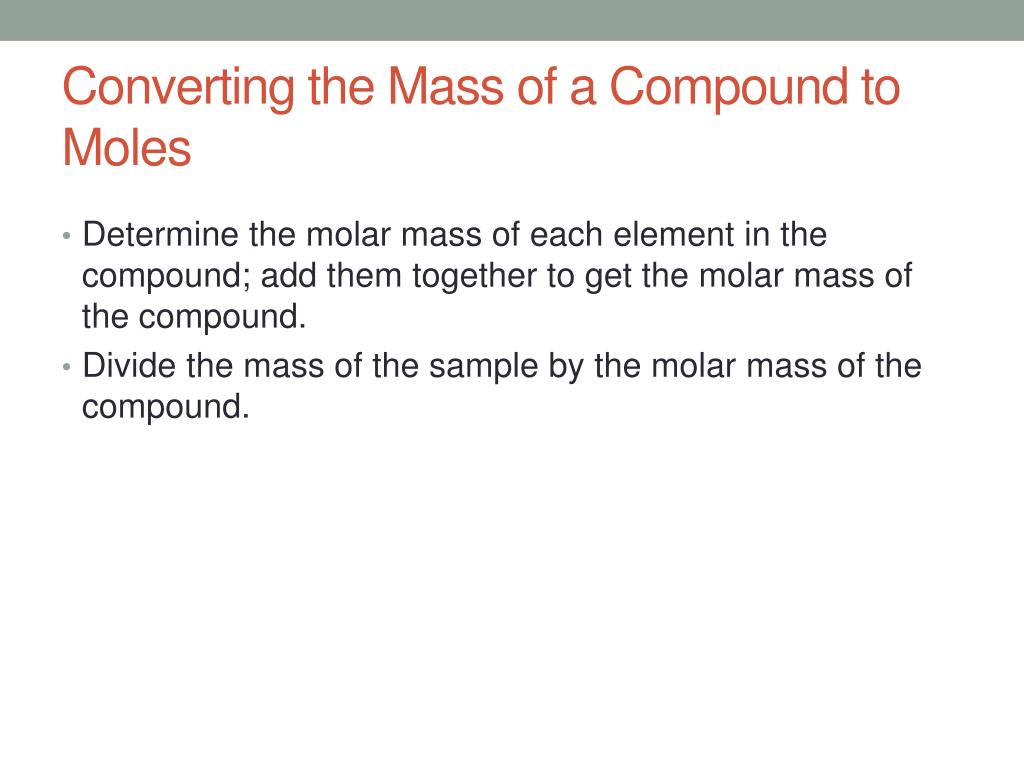 Converting the Mass of a Compound to Moles

• Determine the molar mass of each element in the compound; add them together to get the molar mass of the compound.
• Divide the mass of the sample by the molar mass of the compound.